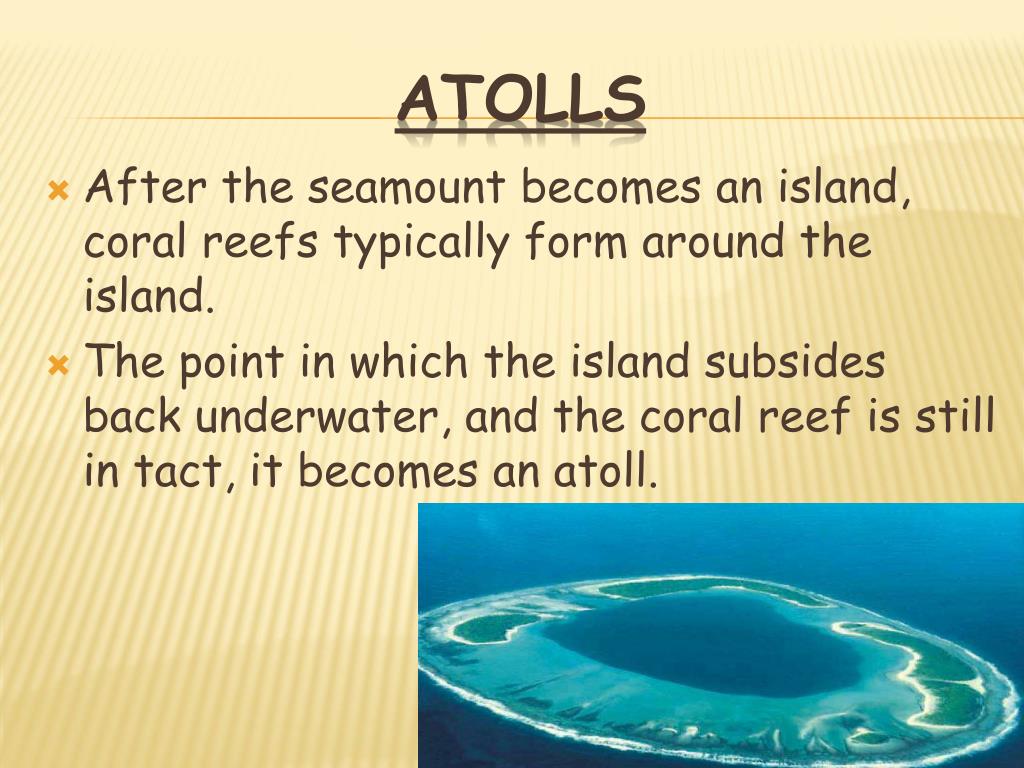 ATOLLS

After the seamount becomes an island, coral reefs typically form around the island.

The point in which the island subsides back underwater, and the coral reef is still in tact, it becomes an atoll.